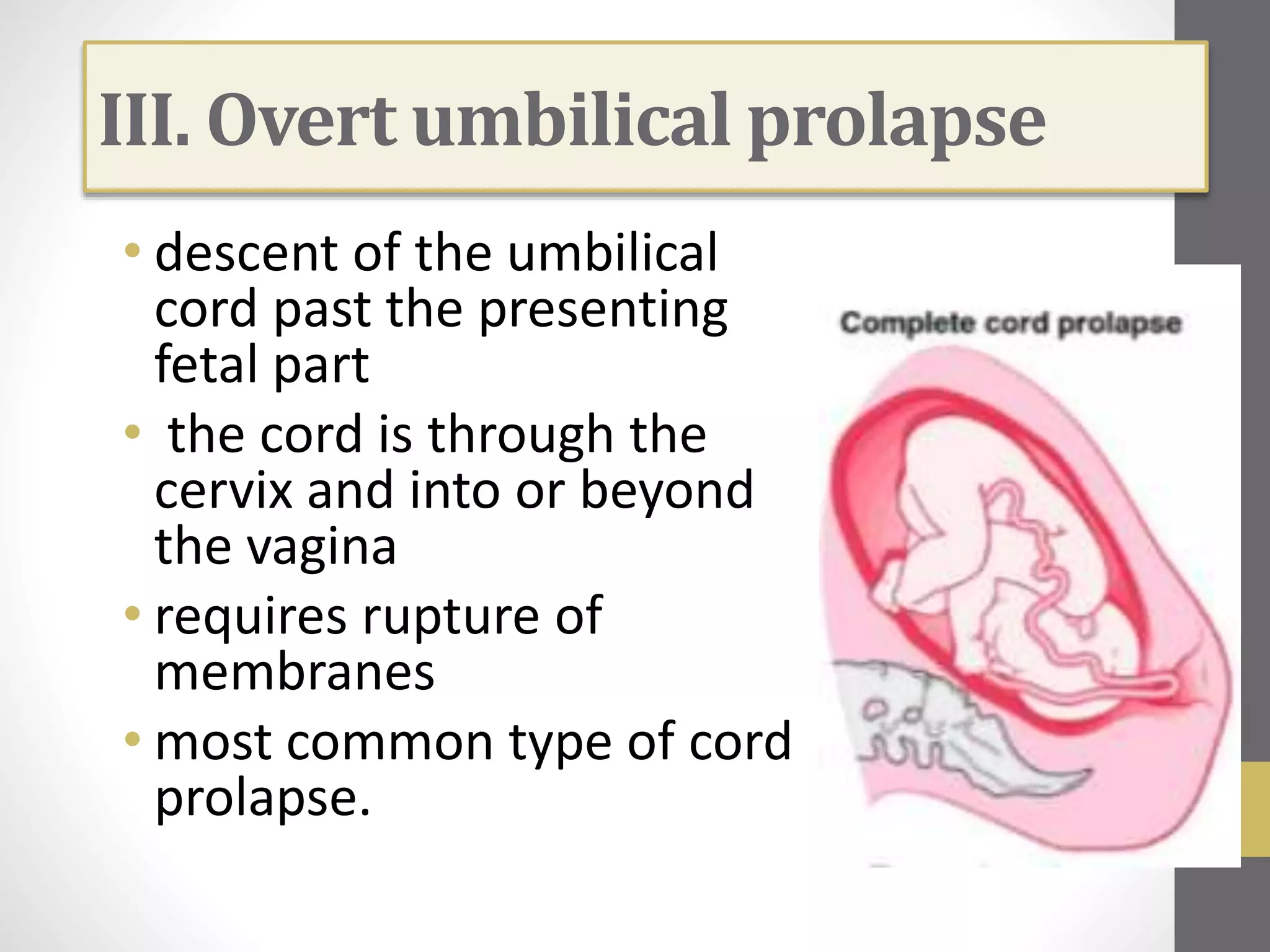 III. Overt umbilical prolapse

• descent of the umbilical cord past the presenting fetal part
• the cord is through the cervix and into or beyond the vagina
• requires rupture of membranes
• most common type of cord prolapse.

Complete cord prolapse